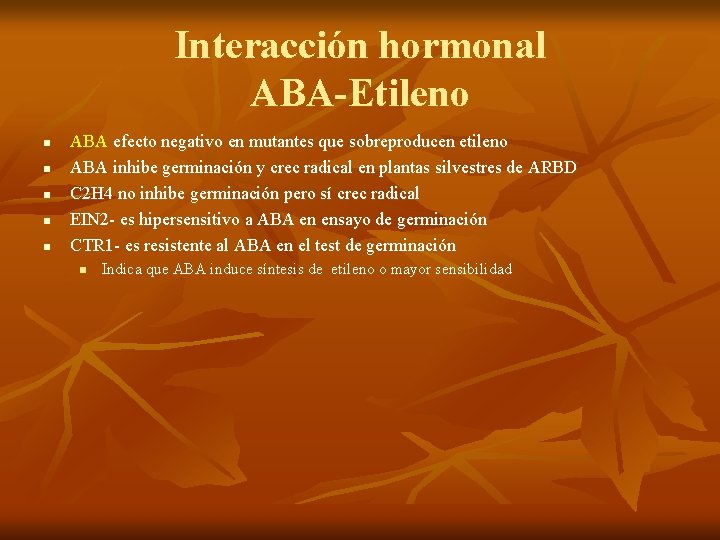 Interacción hormonal ABA-Etileno

- ABA efecto negativo en mutantes que sobreproducen etileno
- ABA inhibe germinación y crec radical en plantas silvestres de ARBD
- C2H4 no inhibe germinación pero sí crec radical
- EIN2- es hipersensitivo a ABA en ensayo de germinación
- CTR1- es resistente al ABA en el test de germinación
  - Indica que ABA induce síntesis de etileno o mayor sensibilidad